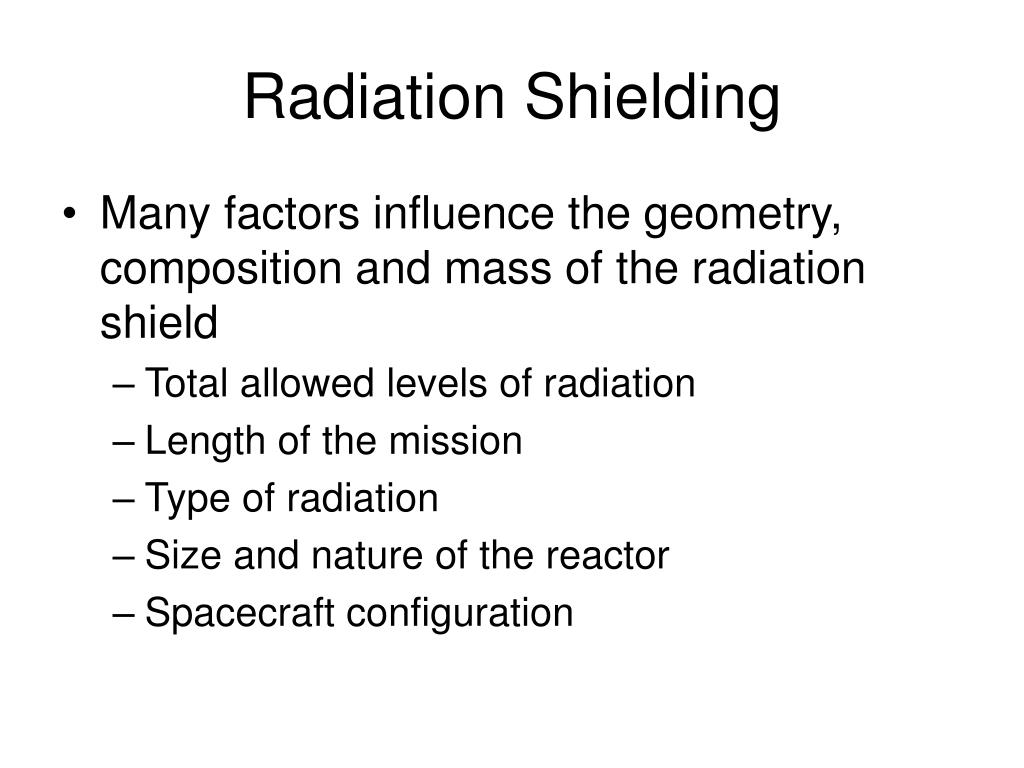 Radiation Shielding

• Many factors influence the geometry, composition and mass of the radiation shield
– Total allowed levels of radiation
– Length of the mission
– Type of radiation
– Size and nature of the reactor
– Spacecraft configuration